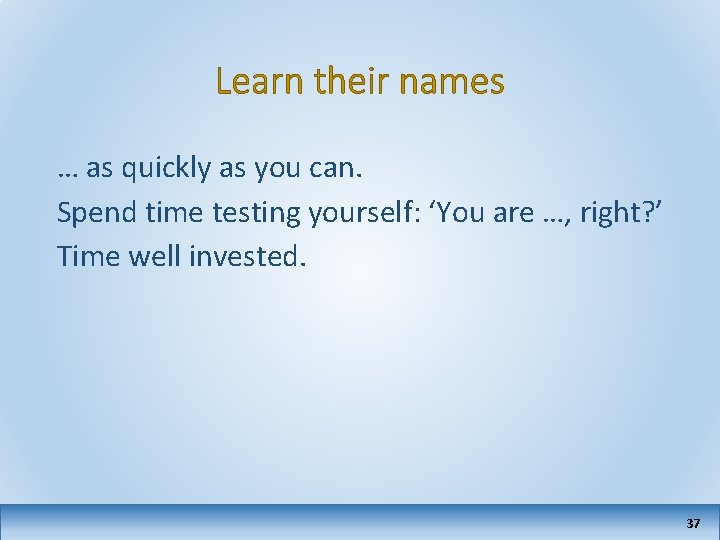 Learn their names

… as quickly as you can.

Spend time testing yourself: ‘You are …, right?’

Time well invested.

37